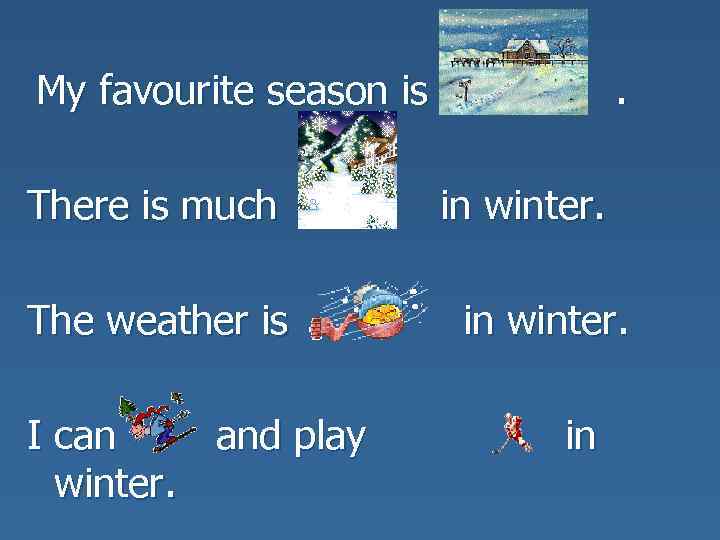 My favourite season is .

There is much in winter.

The weather is in winter.

I can and play in winter.